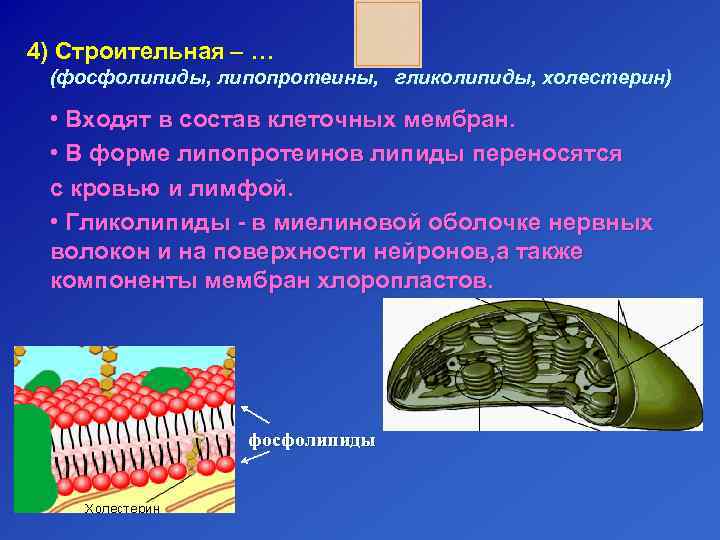 4) Строительная – …
(фосфолипиды, липопротеины, гликолипиды, холестерин)

• Входят в состав клеточных мембран.

• В форме липопротеинов липиды переносятся с кровью и лимфой.

• Гликолипиды - в миелиновой оболочке нервных волокон и на поверхности нейронов,а также компоненты мембран хлоропластов.

фосфолипиды

Холестерин